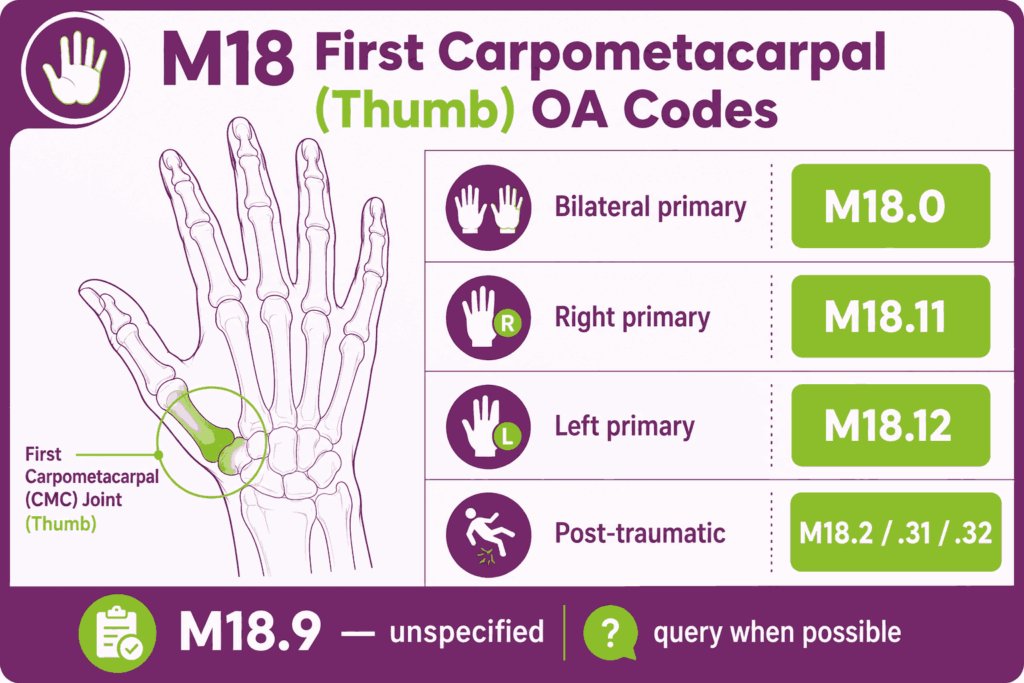 M18 First Carpometacarpal (Thumb) OA Codes

First Carpometacarpal (CMC) Joint (Thumb)

| | |
|---|---|
| Bilateral primary | M18.0 |
| R Right primary | M18.11 |
| L Left primary | M18.12 |
| Post-traumatic | M18.2 / .31 / .32 |

M18.9 — unspecified

? query when possible